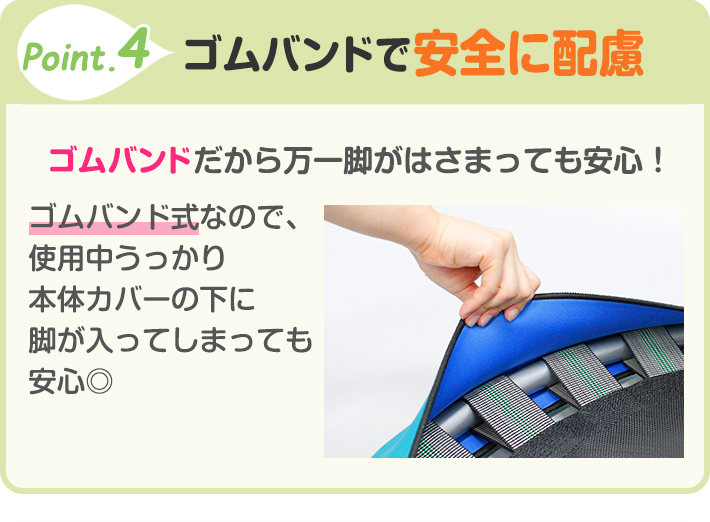 Point.4 ゴムバンドで安全に配慮

ゴムバンドだから万一脚がはさまっても安心！

ゴムバンド式なので、使用中うっかり本体カバーの下に脚が入ってしまっても安心◎